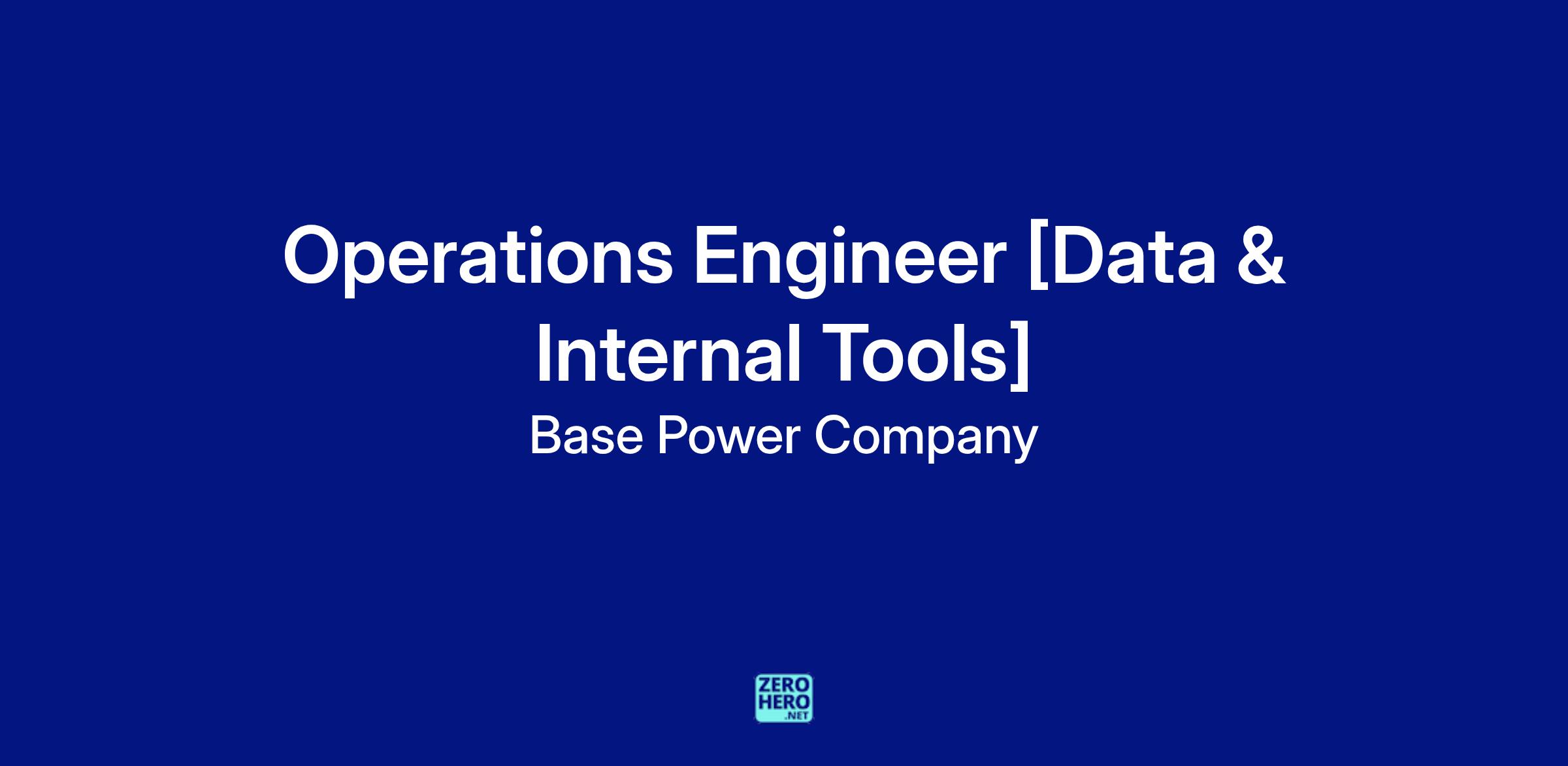 Operations Engineer [Data & Internal Tools]

Base Power Company

ZERO
HERO
.NET